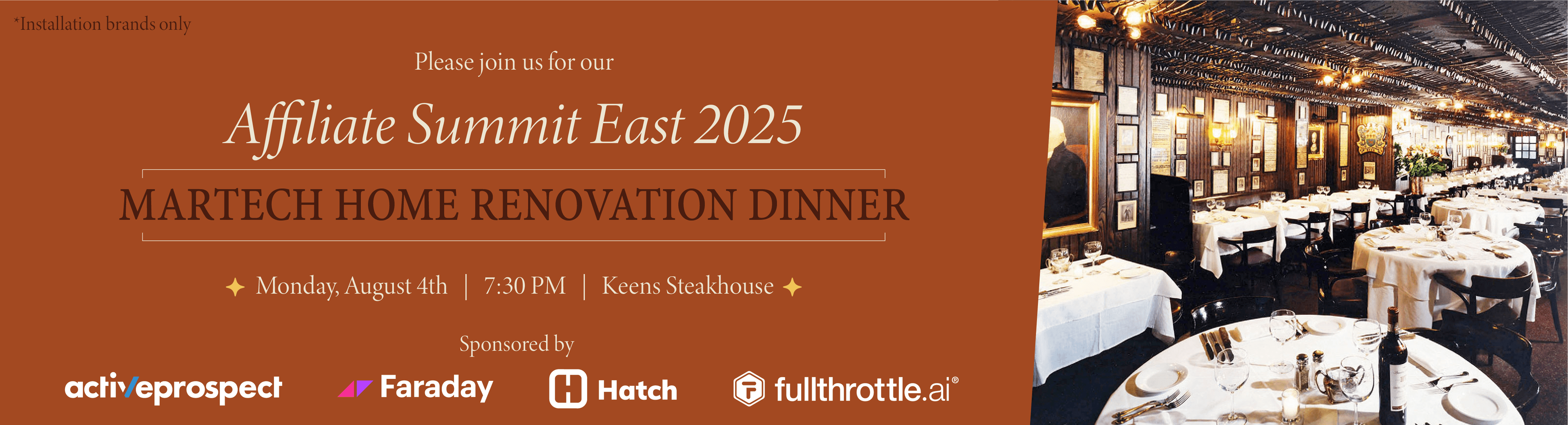 *Installation brands only

Please join us for our

Affiliate Summit East 2025

MARTECH HOME RENOVATION DINNER

Monday, August 4th | 7:30 PM | Keens Steakhouse

Sponsored by

activeprospect Faraday Hatch fullthrottle.ai®